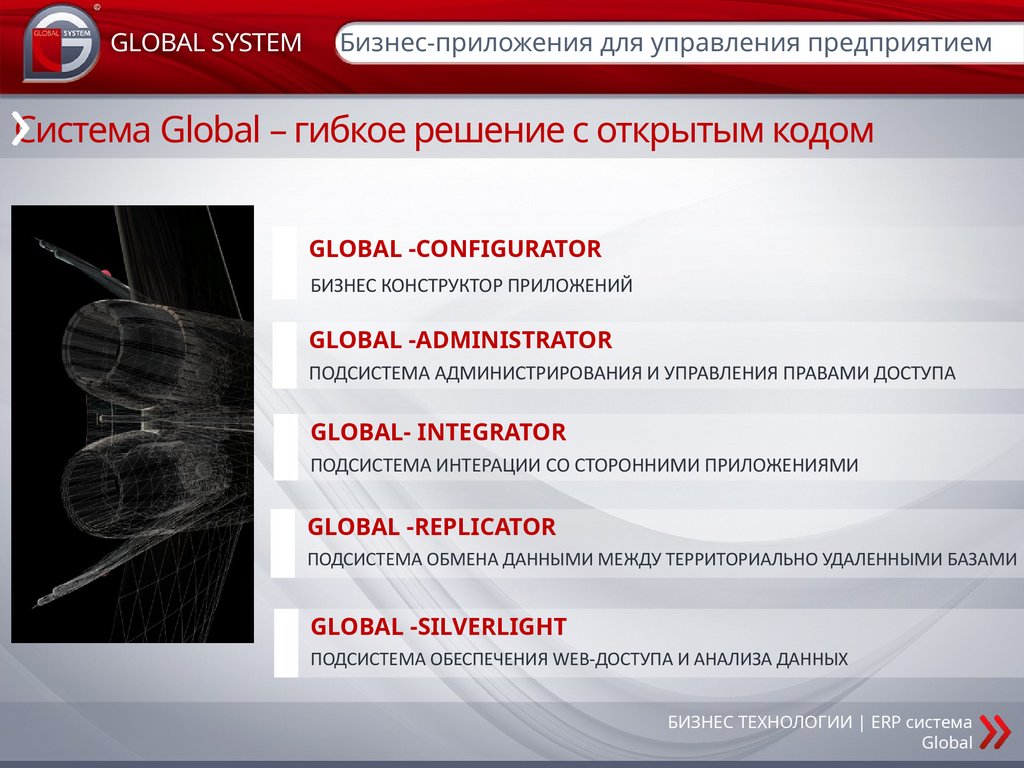 GLOBAL SYSTEM

GLOBAL SYSTEM

Бизнес-приложения для управления предприятием

Система Global – гибкое решение с открытым кодом

GLOBAL -CONFIGURATOR

БИЗНЕС КОНСТРУКТОР ПРИЛОЖЕНИЙ

GLOBAL -ADMINISTRATOR

ПОДСИСТЕМА АДМИНИСТРИРОВАНИЯ И УПРАВЛЕНИЯ ПРАВАМИ ДОСТУПА

GLOBAL- INTEGRATOR

ПОДСИСТЕМА ИНТЕРАЦИИ СО СТОРОННИМИ ПРИЛОЖЕНИЯМИ

GLOBAL -REPLICATOR

ПОДСИСТЕМА ОБМЕНА ДАННЫМИ МЕЖДУ ТЕРРИТОРИАЛЬНО УДАЛЕННЫМИ БАЗАМИ

GLOBAL -SILVERLIGHT

ПОДСИСТЕМА ОБЕСПЕЧЕНИЯ WEB-ДОСТУПА И АНАЛИЗА ДАННЫХ

БИЗНЕС ТЕХНОЛОГИИ | ERP система Global